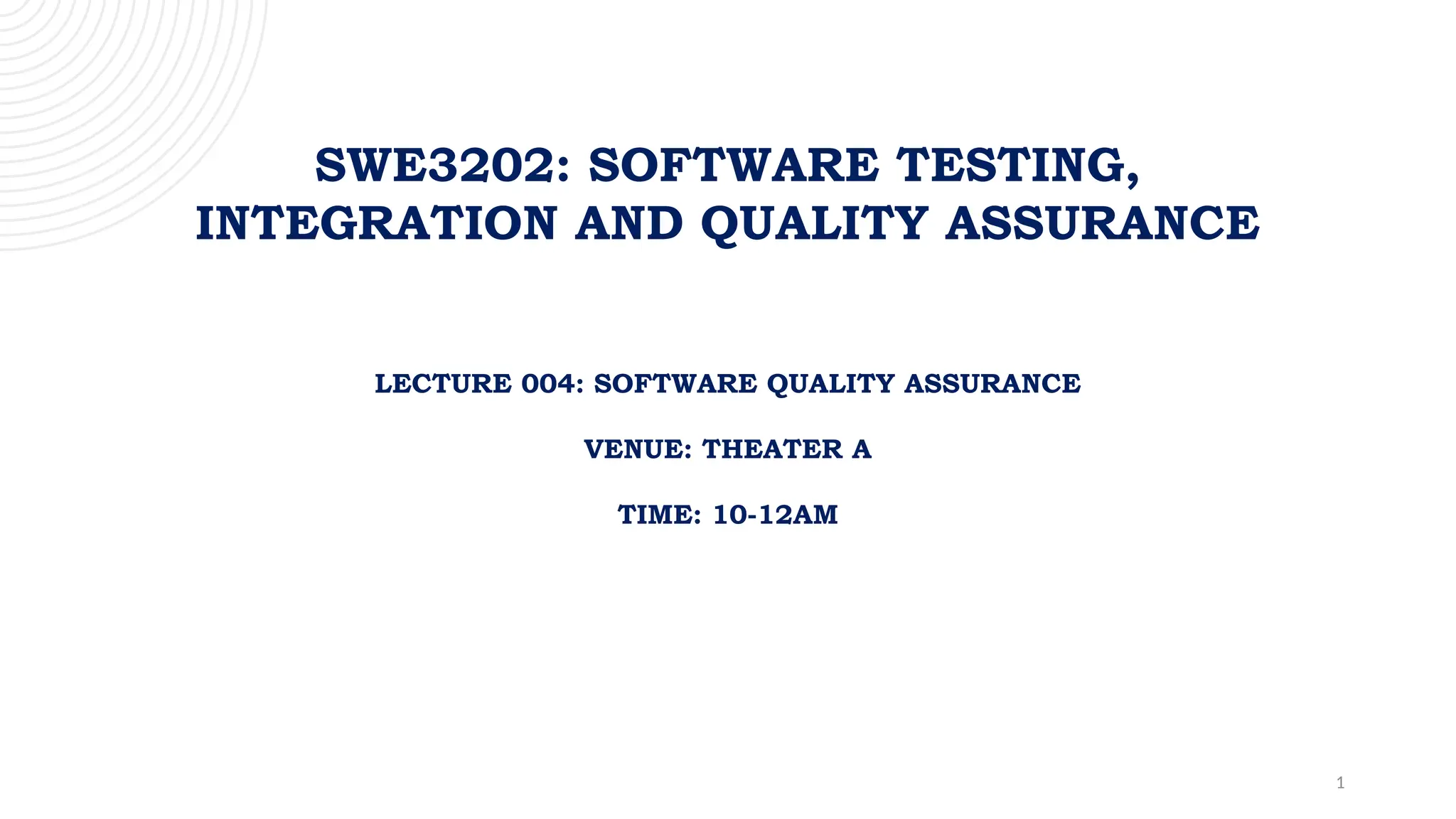 SWE3202: SOFTWARE TESTING, INTEGRATION AND QUALITY ASSURANCE

LECTURE 004: SOFTWARE QUALITY ASSURANCE

VENUE: THEATER A

TIME: 10-12AM

1